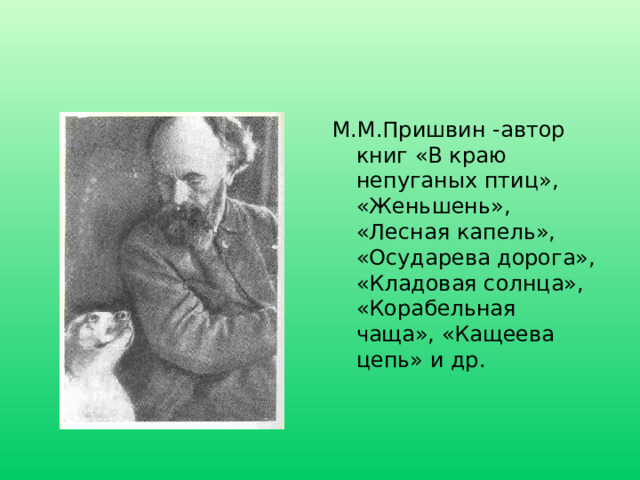 М.М.Пришвин -автор книг «В краю непуганых птиц», «Женьшень», «Лесная капель», «Осударева дорога», «Кладовая солнца», «Корабельная чаща», «Кащеева цепь» и др.